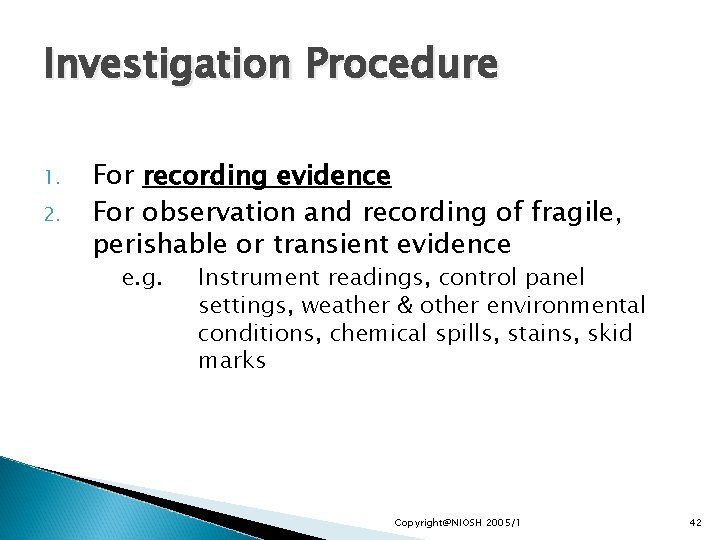 Investigation Procedure

1. For recording evidence
2. For observation and recording of fragile, perishable or transient evidence
e.g. Instrument readings, control panel settings, weather & other environmental conditions, chemical spills, stains, skid marks

Copyright@NIOSH 2005/1

42